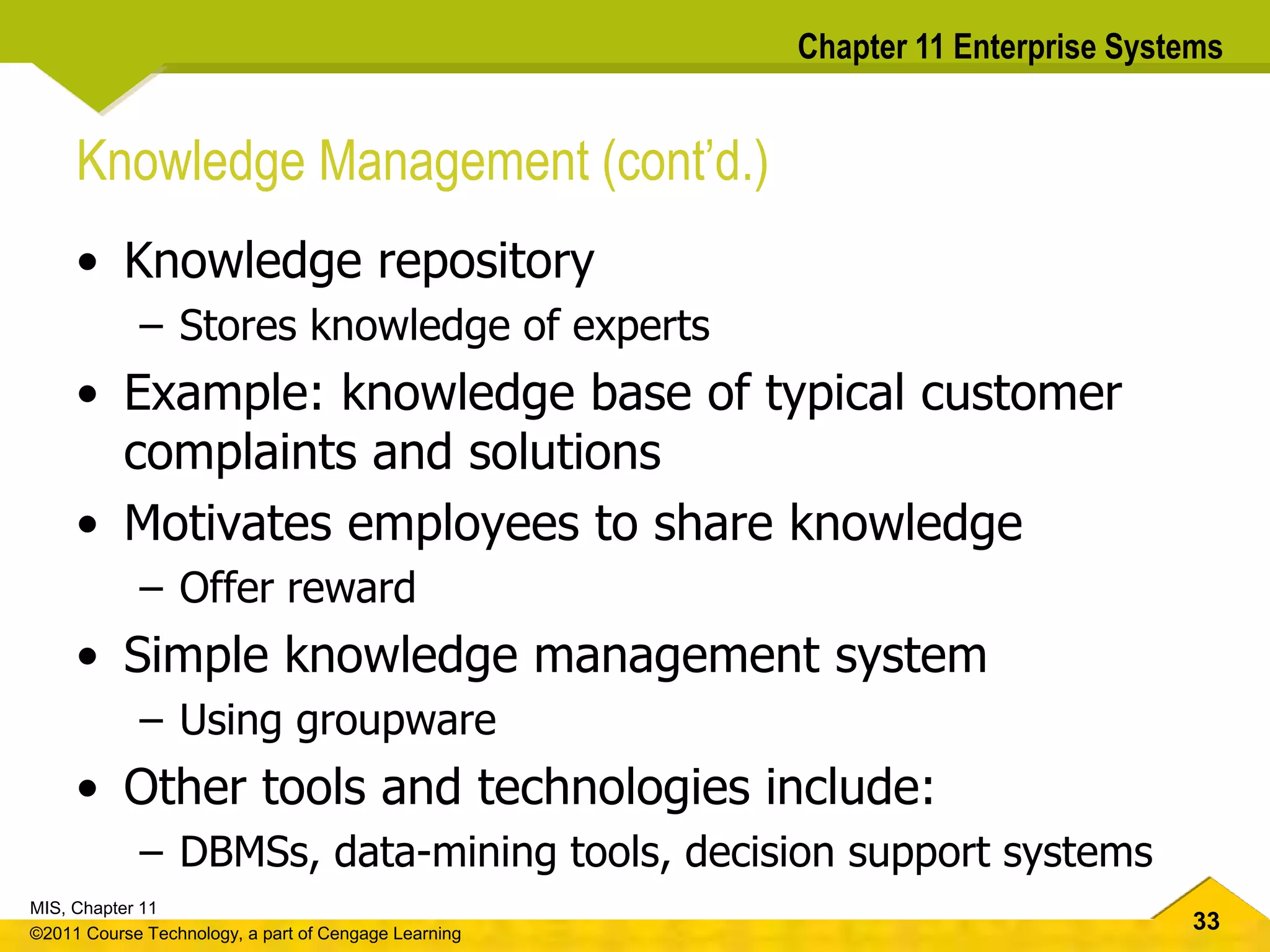 Chapter 11 Enterprise Systems

Knowledge Management (cont'd.)

• Knowledge repository
– Stores knowledge of experts
• Example: knowledge base of typical customer complaints and solutions
• Motivates employees to share knowledge
– Offer reward
• Simple knowledge management system
– Using groupware
• Other tools and technologies include:
– DBMSs, data-mining tools, decision support systems

MIS, Chapter 11
©2011 Course Technology, a part of Cengage Learning

33